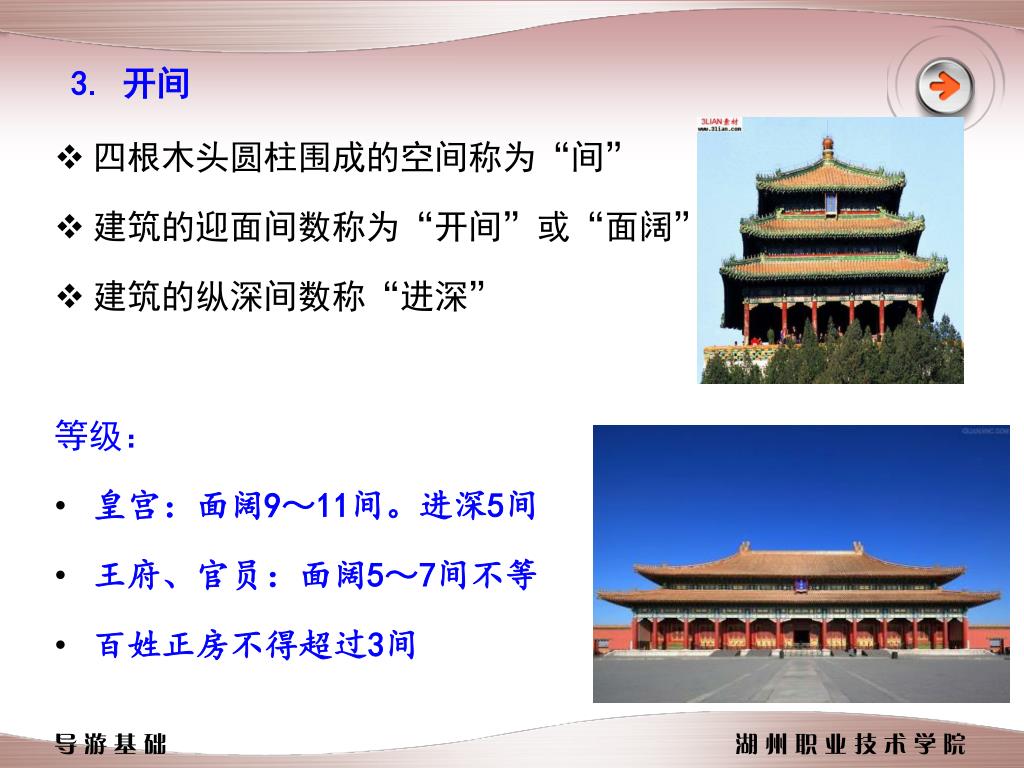 3. 开间

❖ 四根木头圆柱围成的空间称为“间”

❖ 建筑的迎面间数称为“开间”或“面阔”

❖ 建筑的纵深间数称“进深”

3LIAN素材
www.3lian.com

等级：

• 皇宫：面阔9～11间。进深5间

• 王府、官员：面阔5～7间不等

• 百姓正房不得超过3间

导游基础

湖州职业技术学院